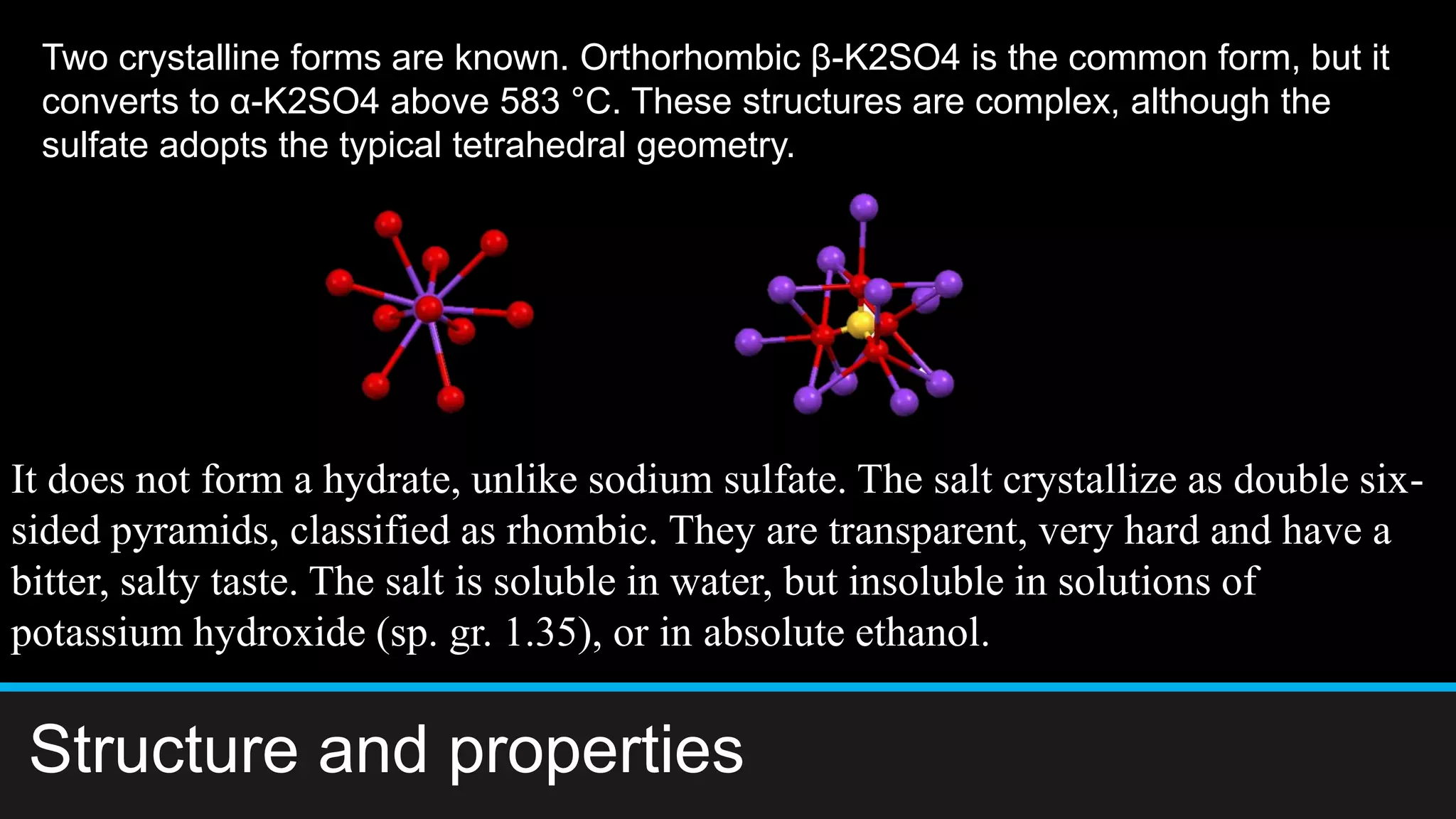 Two crystalline forms are known. Orthorhombic β-K2SO4 is the common form, but it converts to α-K2SO4 above 583 °C. These structures are complex, although the sulfate adopts the typical tetrahedral geometry.

It does not form a hydrate, unlike sodium sulfate. The salt crystallize as double six-sided pyramids, classified as rhombic. They are transparent, very hard and have a bitter, salty taste. The salt is soluble in water, but insoluble in solutions of potassium hydroxide (sp. gr. 1.35), or in absolute ethanol.

Structure and properties